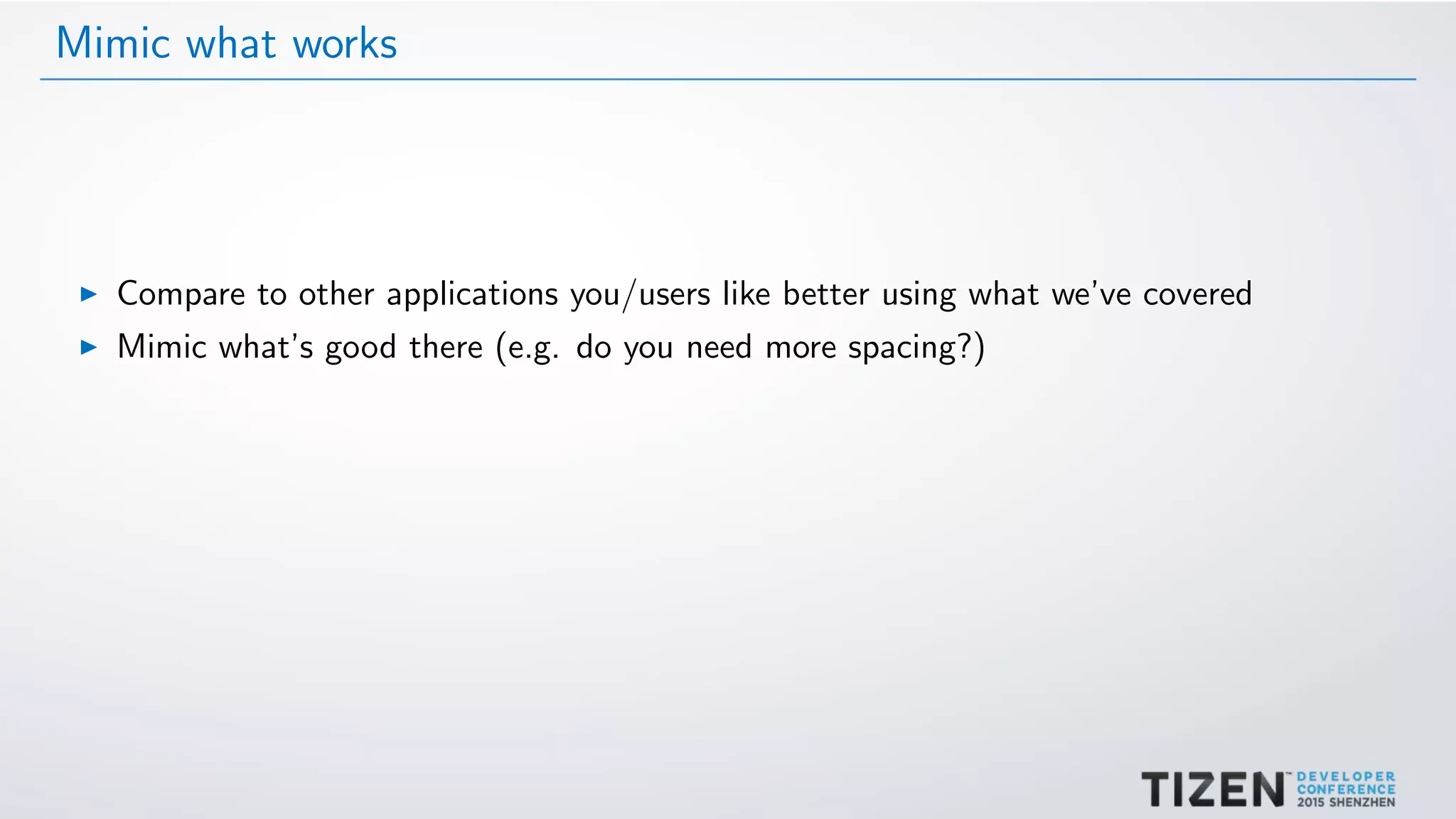 Mimic what works

▶ Compare to other applications you/users like better using what we've covered

▶ Mimic what's good there (e.g. do you need more spacing?)

TIZEN™ DEVELOPER CONFERENCE 2015 SHENZHEN